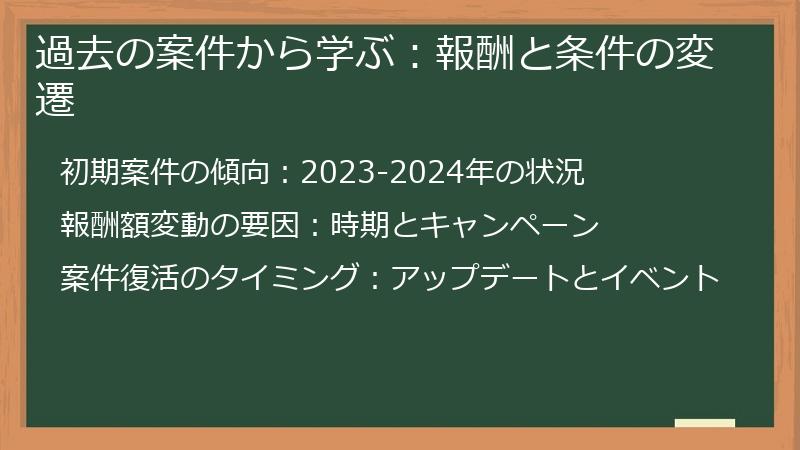 過去の案件から学ぶ：報酬と条件の変遷

初期案件の傾向：2023-2024年の状況

報酬額変動の要因：時期とキャンペーン

案件復活のタイミング：アップデートとイベント